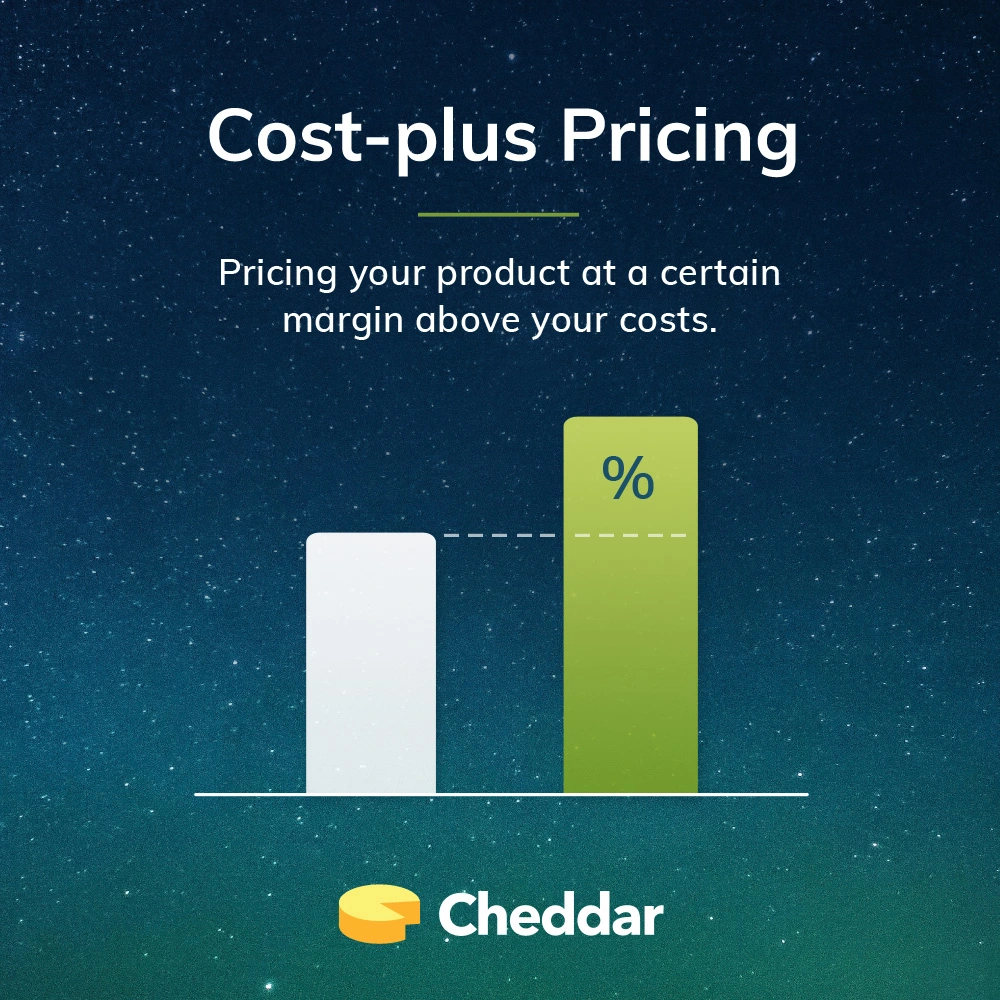 Cost-plus Pricing

Pricing your product at a certain margin above your costs.

%

Cheddar